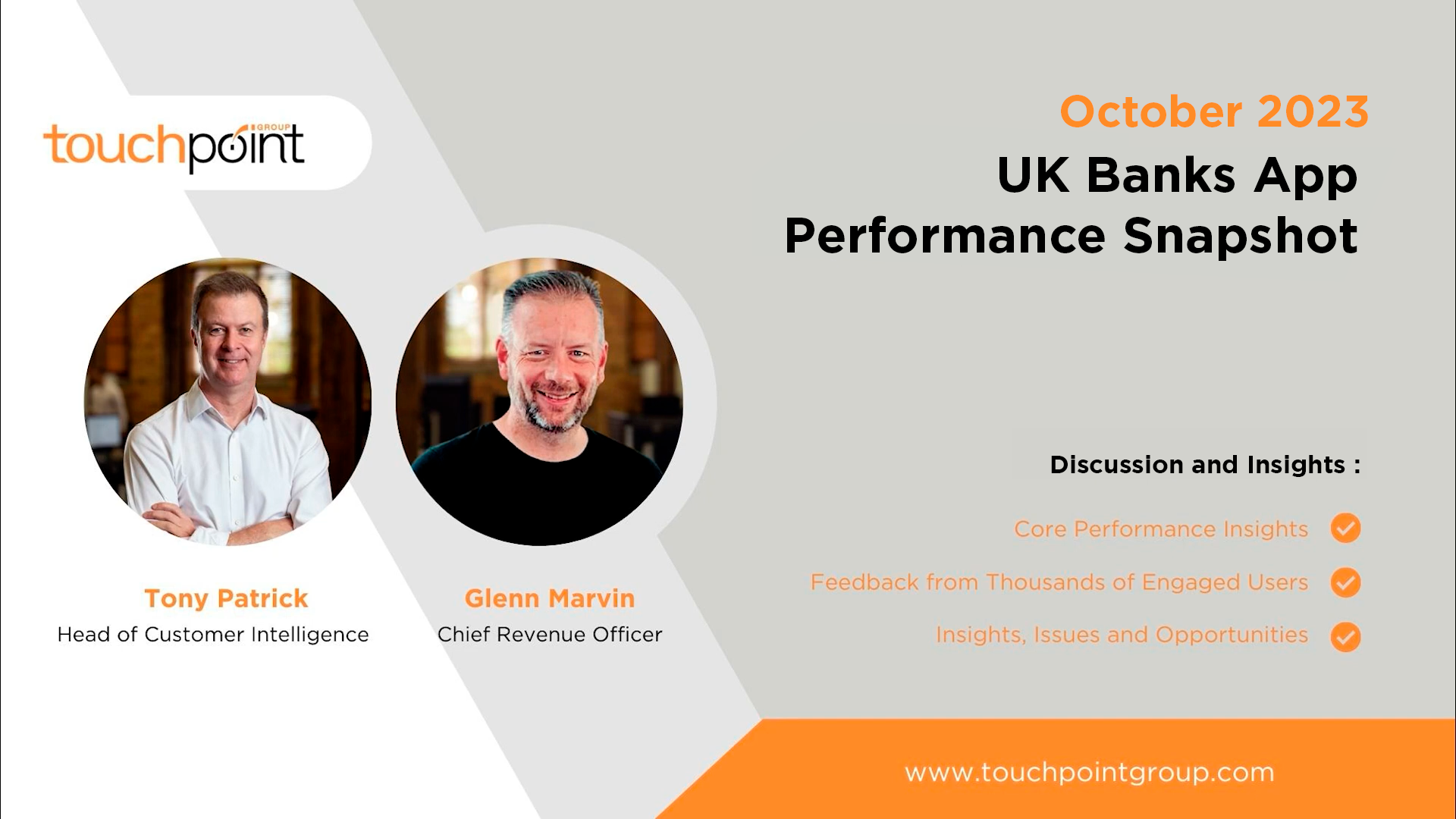 touchpoint GROUP

October 2023
UK Banks App Performance Snapshot

Tony Patrick
Head of Customer Intelligence

Glenn Marvin
Chief Revenue Officer

Discussion and Insights :

Core Performance Insights

Feedback from Thousands of Engaged Users

Insights, Issues and Opportunities

www.touchpointgroup.com